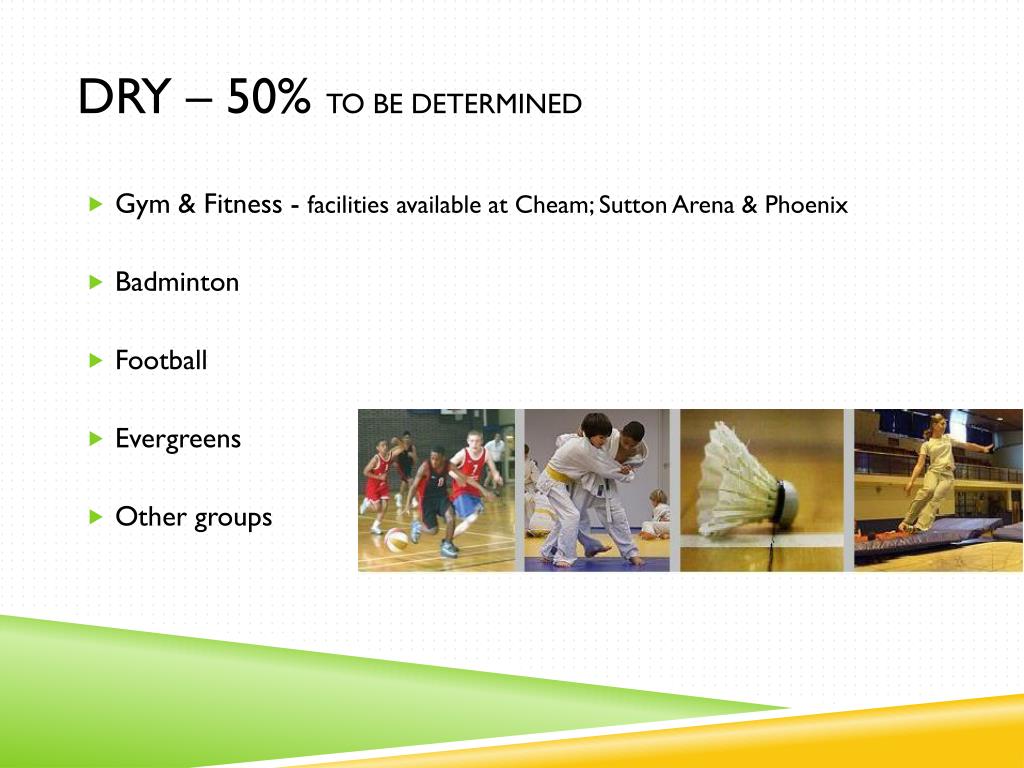 DRY – 50% TO BE DETERMINED

Gym & Fitness - facilities available at Cheam; Sutton Arena & Phoenix

Badminton

Football

Evergreens

Other groups